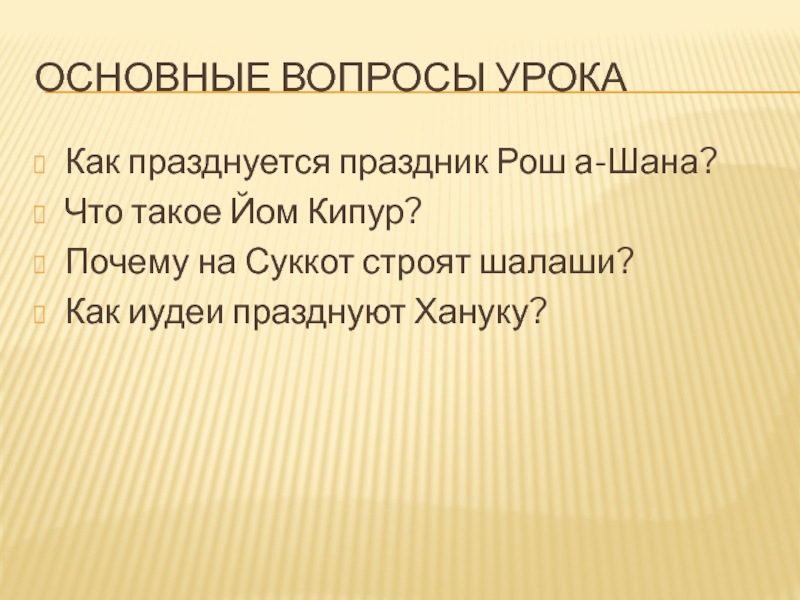 ОСНОВНЫЕ ВОПРОСЫ УРОКА

Как празднуется праздник Рош а-Шана?

Что такое Йом Кипур?

Почему на Суккот строят шалаши?

Как иудеи празднуют Хануку?